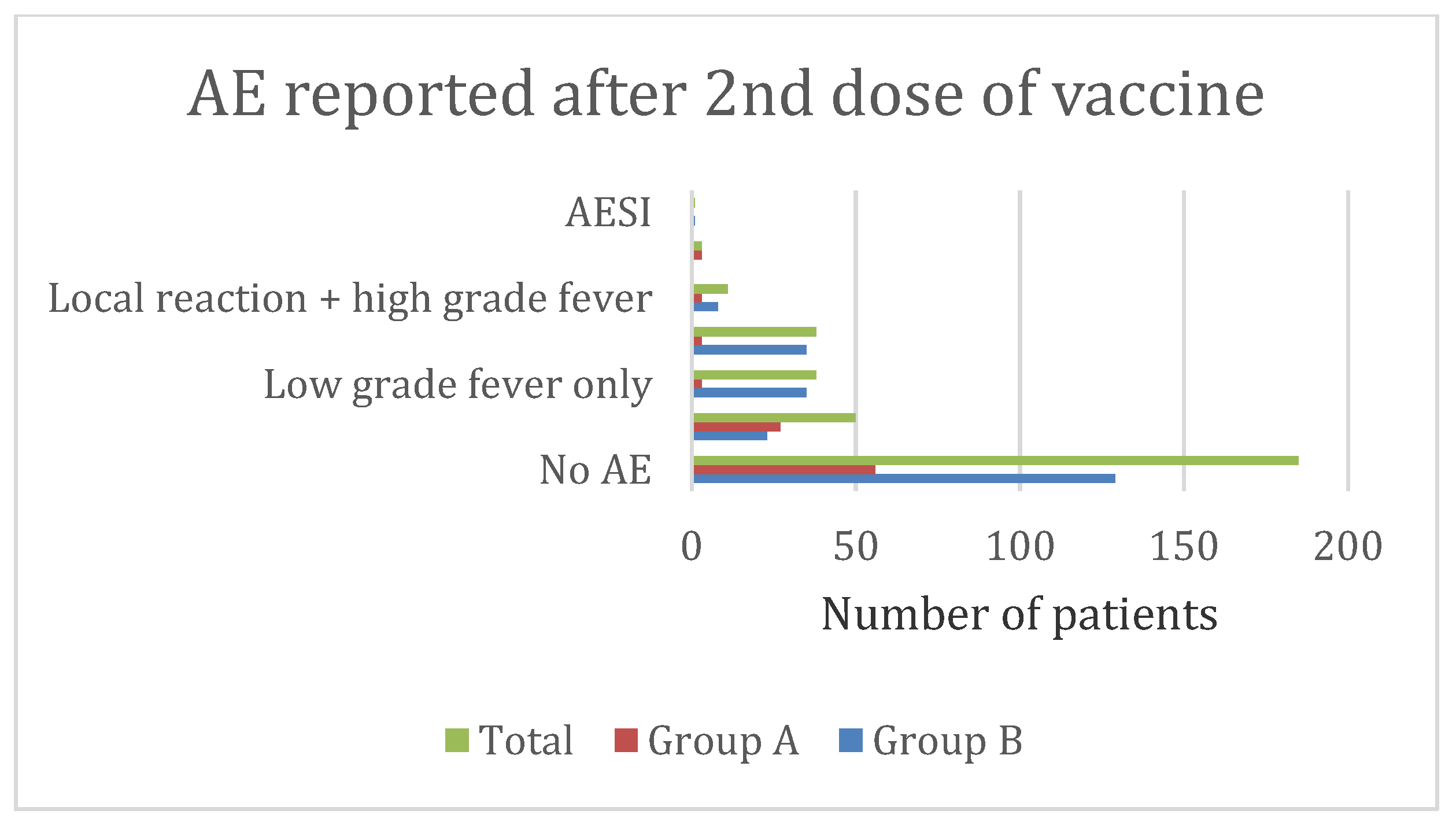 AE reported after 2nd dose of vaccine

AESI

Local reaction + high grade fever

Low grade fever only

No AE

0
50
100
150
200

Number of patients

Total
Group A
Group B